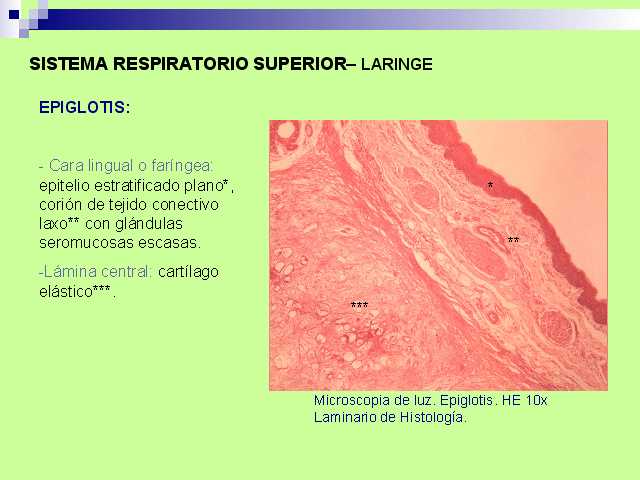 SISTEMA RESPIRATORIO SUPERIOR– LARINGE

EPIGLOTIS:

- Cara lingual o faríngea: epitelio estratificado plano*, corión de tejido conectivo laxo** con glándulas seromucosas escasas.

-Lámina central: cartílago elástico***.

*

**

***

Microscopia de luz. Epiglotis. HE 10x
Laminario de Histología.